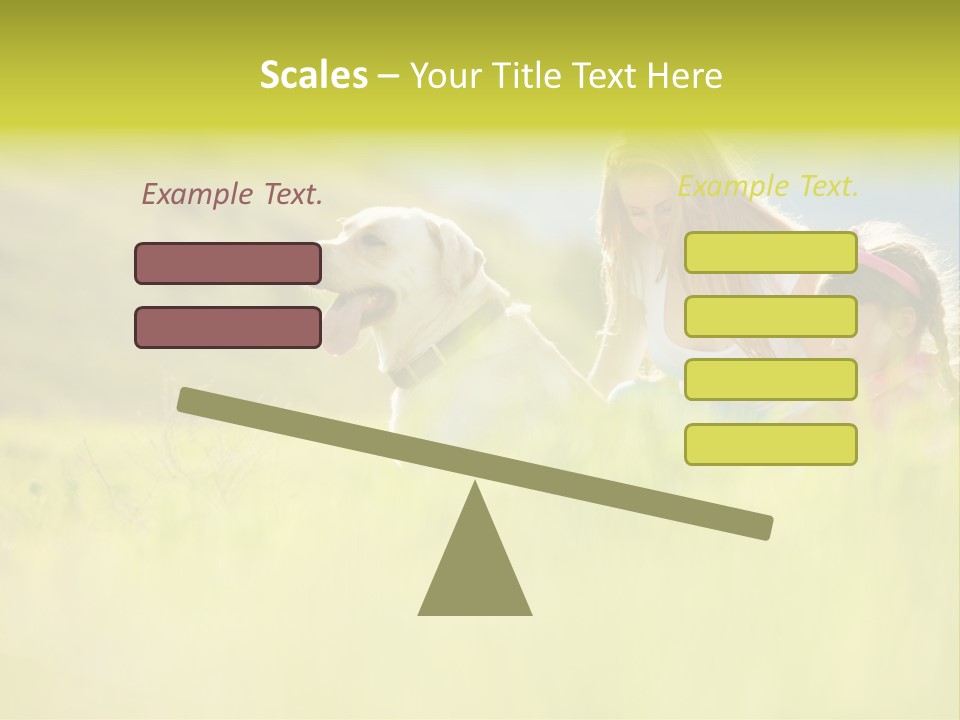 Scales – Your Title Text Here

Example Text.

Example Text.